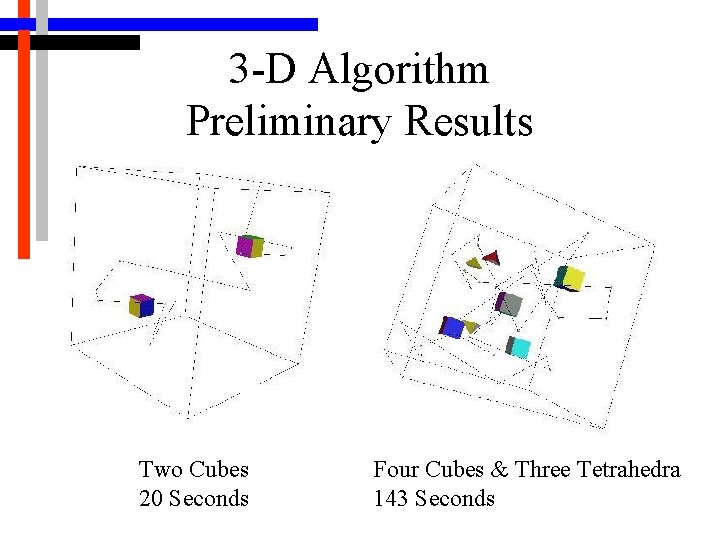 3-D Algorithm
Preliminary Results

Two Cubes
20 Seconds

Four Cubes & Three Tetrahedra
143 Seconds